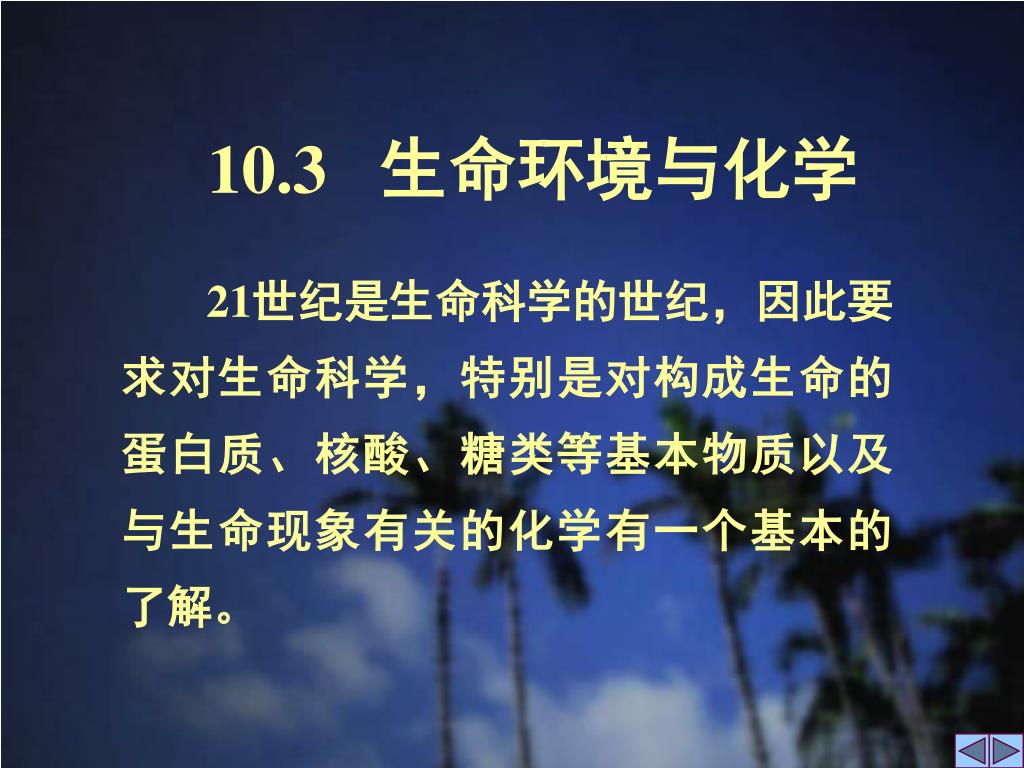 10.3 生命环境与化学

21世纪是生命科学的世纪，因此要求对生命科学，特别是对构成生命的蛋白质、核酸、糖类等基本物质以及与生命现象有关的化学有一个基本的了解。